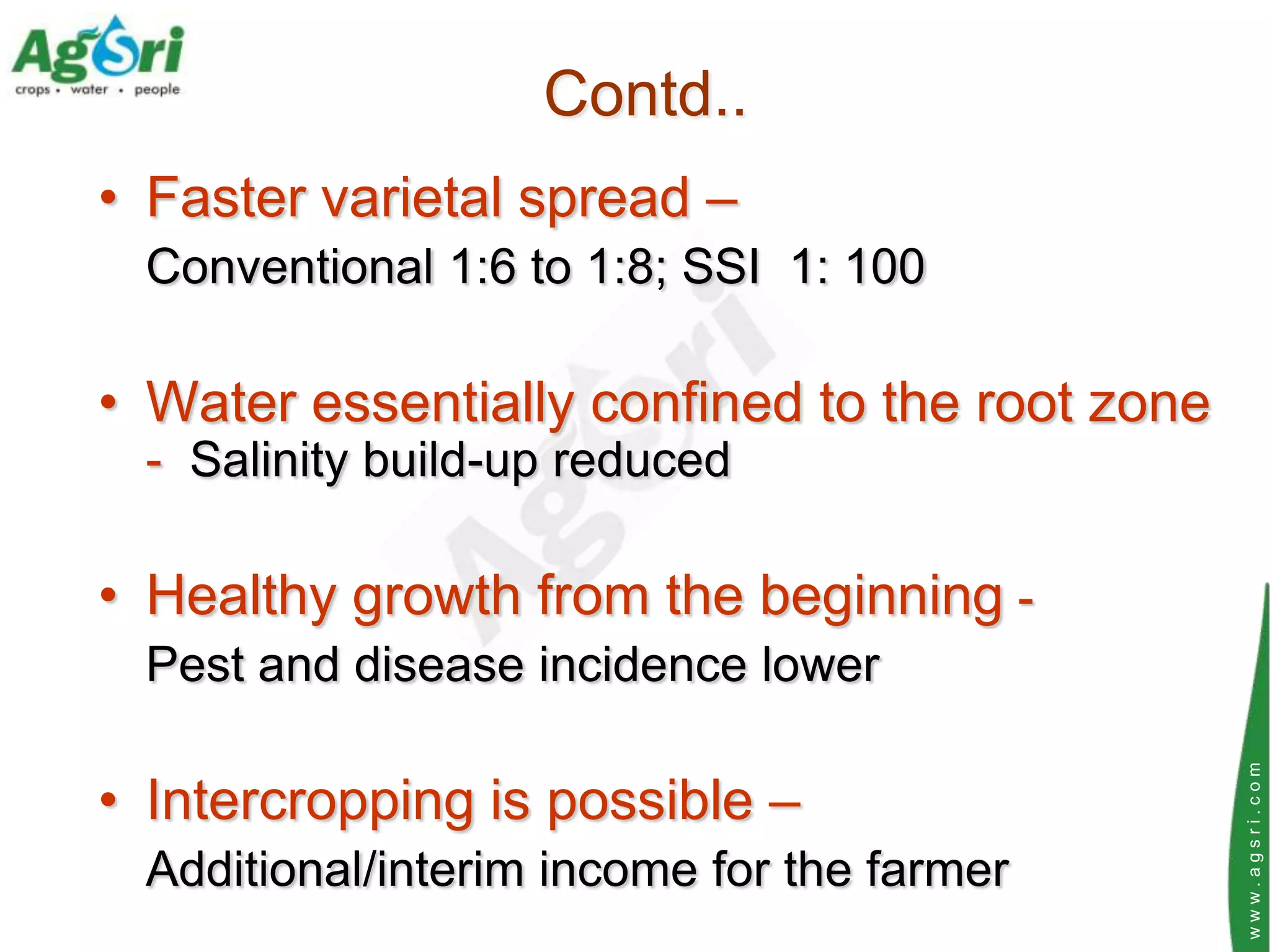 AgSri
crops • water • people

Contd..

• Faster varietal spread –
Conventional 1:6 to 1:8; SSI 1: 100

• Water essentially confined to the root zone
- Salinity build-up reduced

• Healthy growth from the beginning -
Pest and disease incidence lower

• Intercropping is possible –
Additional/interim income for the farmer

AgSri

www.agsri.com